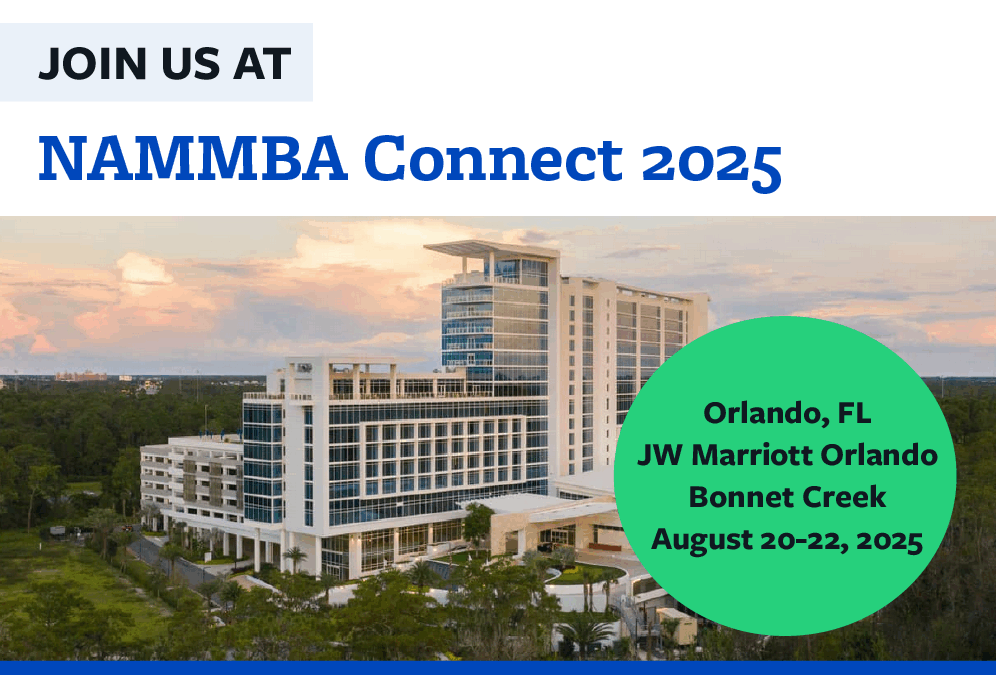 JOIN US AT

NAMMBA Connect 2025

Orlando, FL
JW Marriott Orlando
Bonnet Creek
August 20-22, 2025